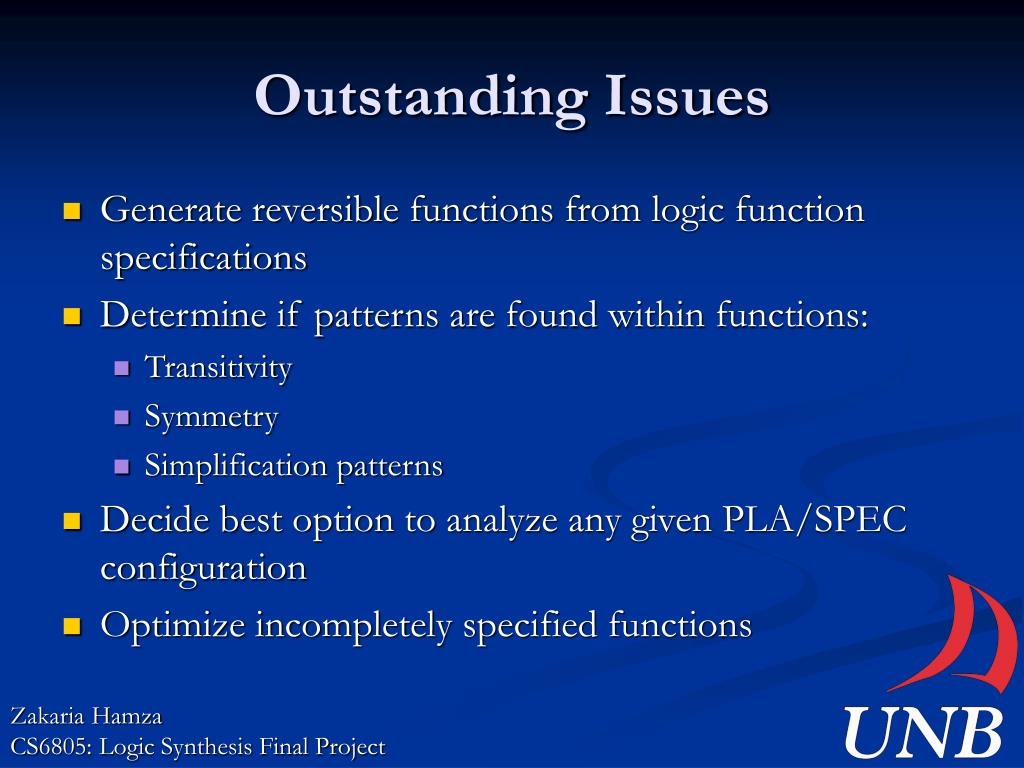 Outstanding Issues

- Generate reversible functions from logic function specifications
- Determine if patterns are found within functions:
  - Transitivity
  - Symmetry
  - Simplification patterns
- Decide best option to analyze any given PLA/SPEC configuration
- Optimize incompletely specified functions

Zakaria Hamza
CS6805: Logic Synthesis Final Project

UNB